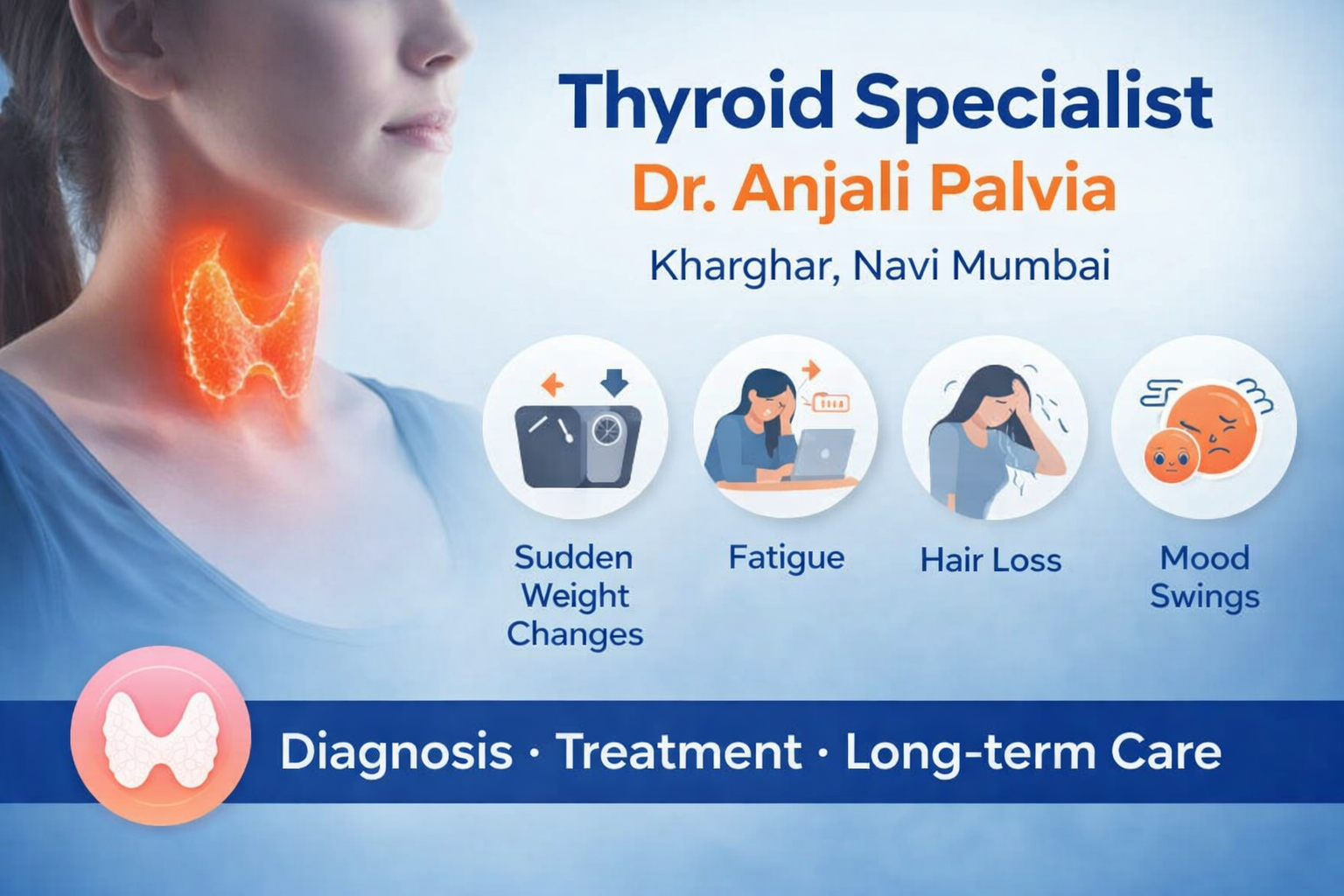 Thyroid Specialist
Dr. Anjali Palvia
Kharghar, Navi Mumbai

Sudden Weight Changes

Fatigue

Hair Loss

Mood Swings

Diagnosis · Treatment · Long-term Care